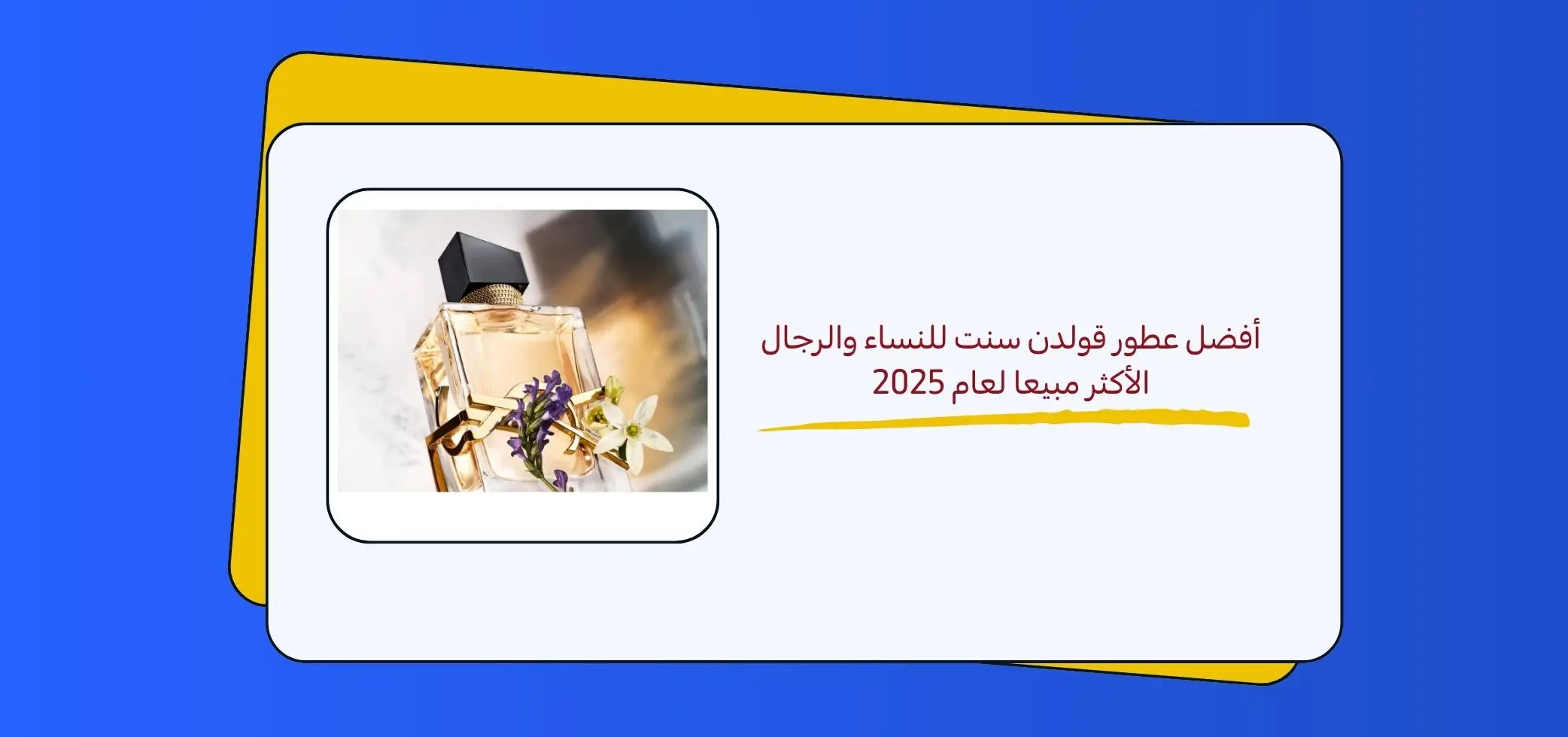 أفضل عطور قولدن سنت للنساء والرجال الأكثر مبيعا لعام 2025